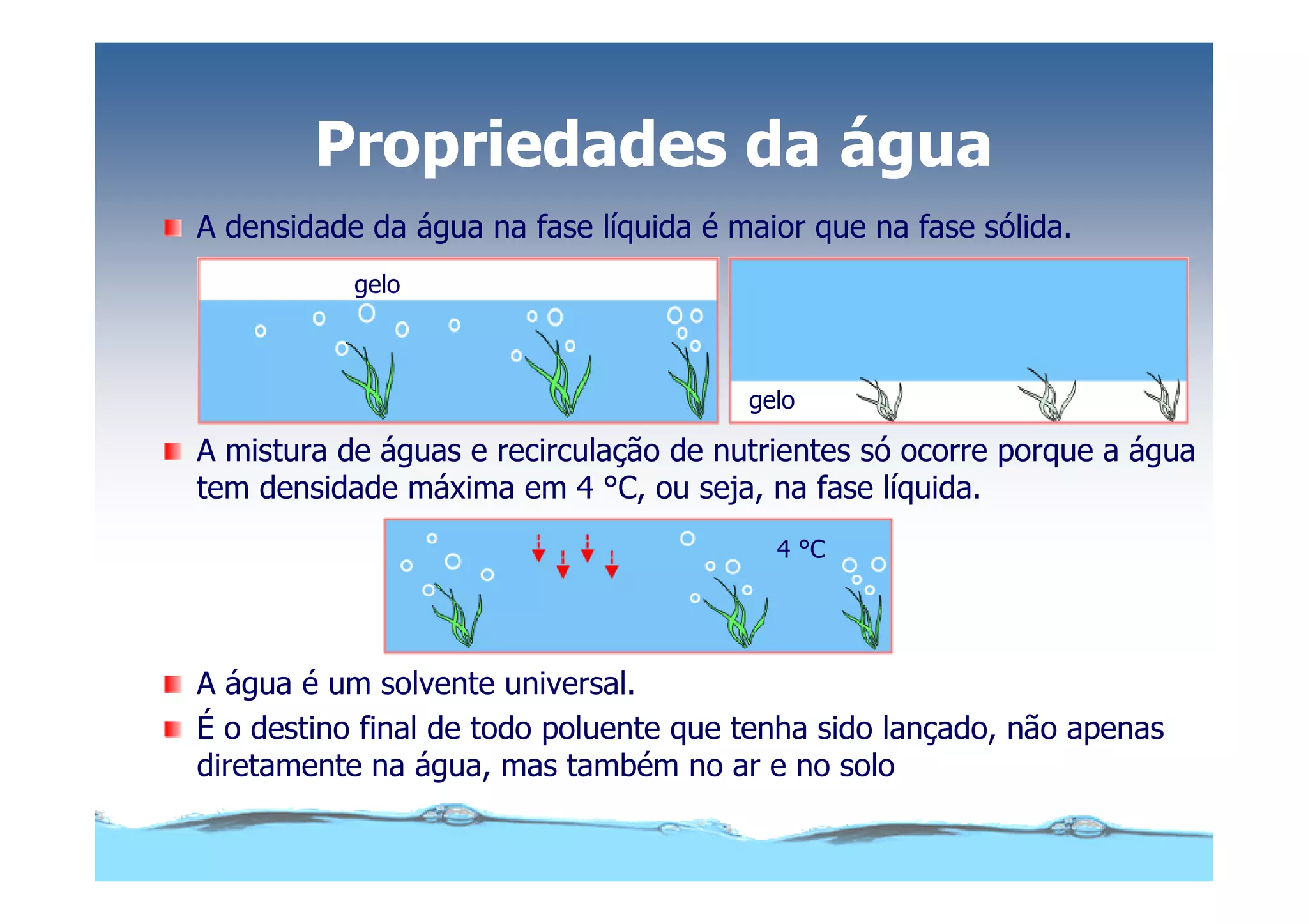 Propriedades da água

A densidade da água na fase líquida é maior que na fase sólida.

gelo

gelo

A mistura de águas e recirculação de nutrientes só ocorre porque a água tem densidade máxima em 4 °C, ou seja, na fase líquida.

4 °C

A água é um solvente universal.

É o destino final de todo poluente que tenha sido lançado, não apenas diretamente na água, mas também no ar e no solo